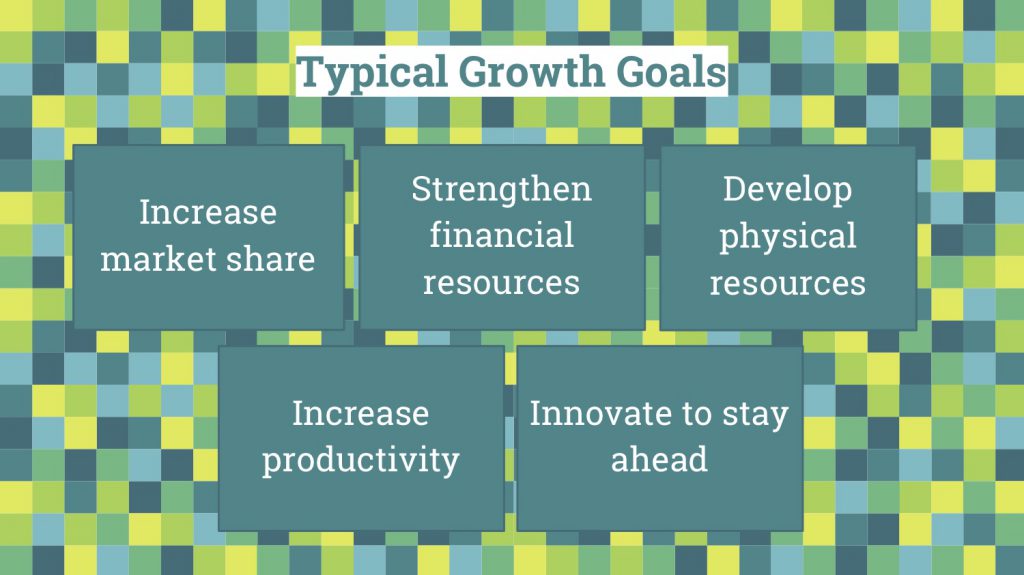 Typical Growth Goals

Increase market share

Strengthen financial resources

Develop physical resources

Increase productivity

Innovate to stay ahead